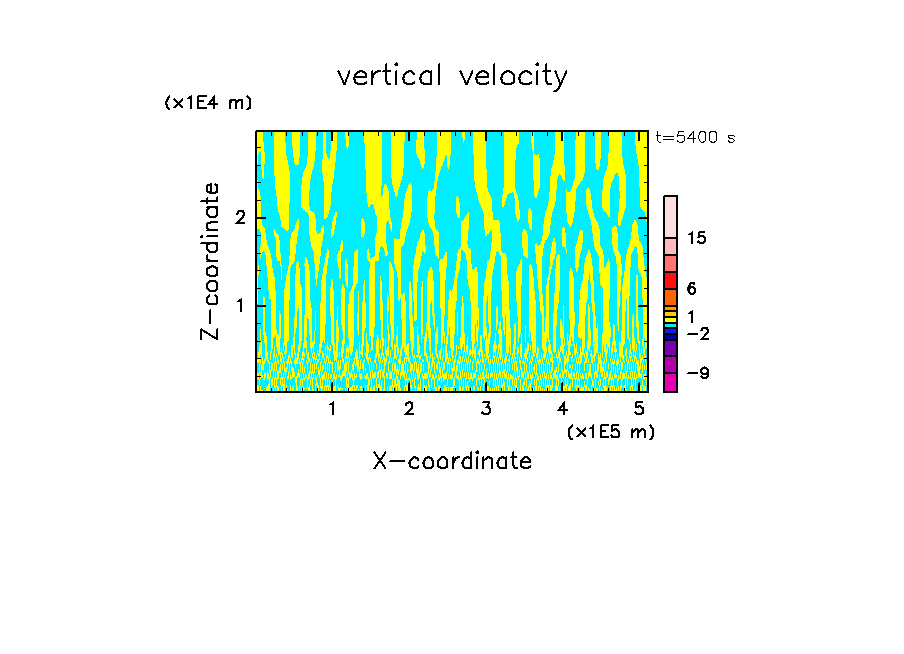 vertical velocity

(x1E4 m)

t=5400 s

Z-coordinate

2

1

15

6

1

−2

−9

1 2 3 4 5

(x1E5 m)

X-coordinate